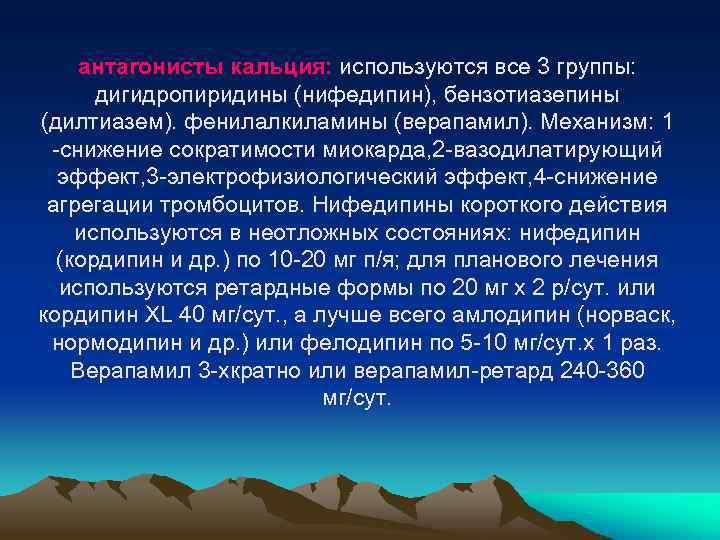 антагонисты кальция: используются все 3 группы: дигидропиридины (нифедипин), бензотиазепины (дилтиазем). фенилалкиламины (верапамил). Механизм: 1 -снижение сократимости миокарда,2-вазодилатирующий эффект,3-электрофизиологический эффект,4-снижение агрегации тромбоцитов. Нифедипины короткого действия используются в неотложных состояниях: нифедипин (кордипин и др.) по 10-20 мг п/я; для планового лечения используются ретардные формы по 20 мг х 2 р/сут. или кордипин XL 40 мг/сут., а лучше всего амлодипин (норваск, нормодипин и др.) или фелодипин по 5-10 мг/сут.х 1 раз. Верапамил 3-хкратно или верапамил-ретард 240-360 мг/сут.